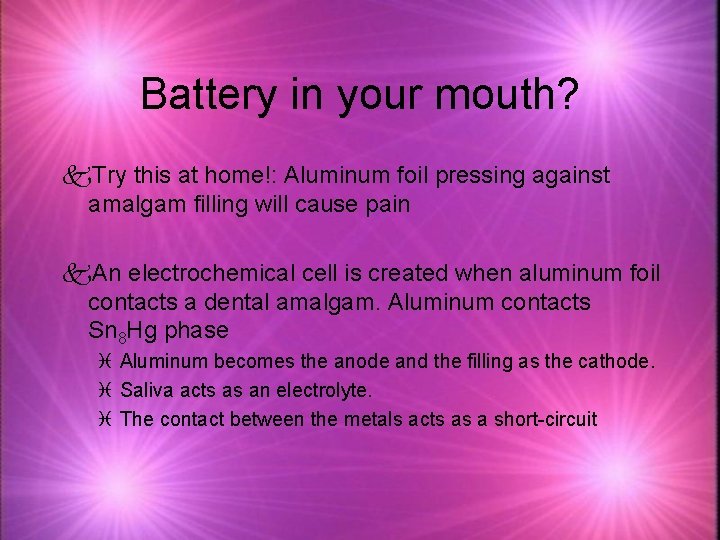 Battery in your mouth?

Try this at home!: Aluminum foil pressing against amalgam filling will cause pain

An electrochemical cell is created when aluminum foil contacts a dental amalgam. Aluminum contacts $Sn_8Hg$ phase

Aluminum becomes the anode and the filling as the cathode.

Saliva acts as an electrolyte.

The contact between the metals acts as a short-circuit